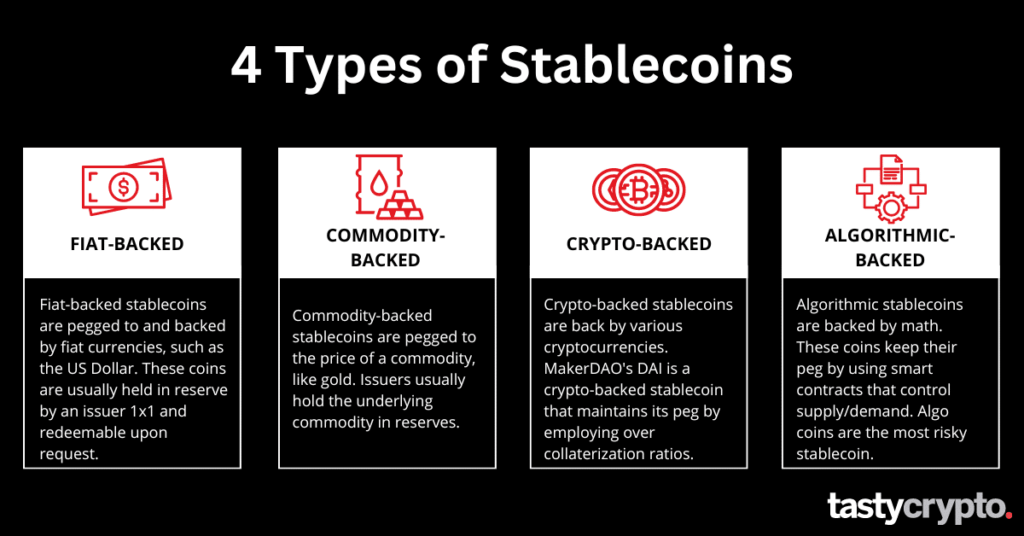 4 Types of Stablecoins

FIAT-BACKED

Fiat-backed stablecoins are pegged to and backed by fiat currencies, such as the US Dollar. These coins are usually held in reserve by an issuer 1x1 and redeemable upon request.

COMMODITY-BACKED

Commodity-backed stablecoins are pegged to the price of a commodity, like gold. Issuers usually hold the underlying commodity in reserves.

CRYPTO-BACKED

Crypto-backed stablecoins are back by various cryptocurrencies. MakerDAO's DAI is a crypto-backed stablecoin that maintains its peg by employing over collaterization ratios.

ALGORITHMIC-BACKED

Algorithmic stablecoins are backed by math. These coins keep their peg by using smart contracts that control supply/demand. Algo coins are the most risky stablecoin.

tastycrypto.